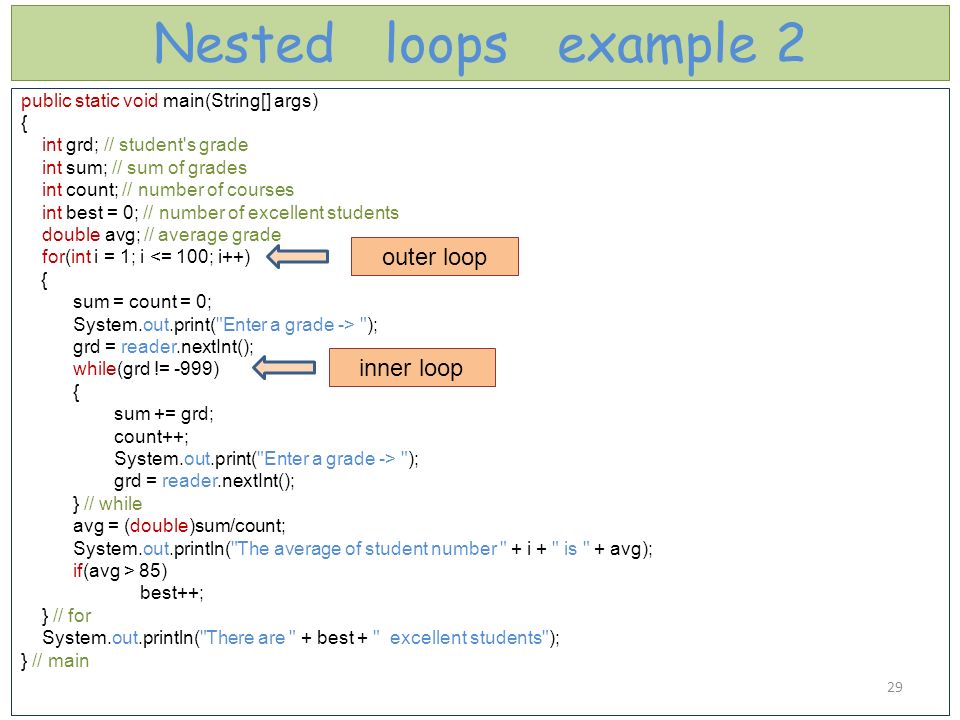 Nested loops example 2

public static void main(String[] args)
{
int grd; // student's grade
int sum; // sum of grades
int count; // number of courses
int best = 0; // number of excellent students
double avg; // average grade
for(int i = 1; i <= 100; i++)
{
sum = count = 0;
System.out.print("Enter a grade -> ");
grd = reader.nextInt();
while(grd != -999)
{
sum += grd;
count++;
System.out.print("Enter a grade -> ");
grd = reader.nextInt();
} // while
avg = (double)sum/count;
System.out.println("The average of student number " + i + " is " + avg);
if(avg > 85)
best++;
} // for
System.out.println("There are " + best + "  excellent students");
} // main

outer loop

inner loop

29